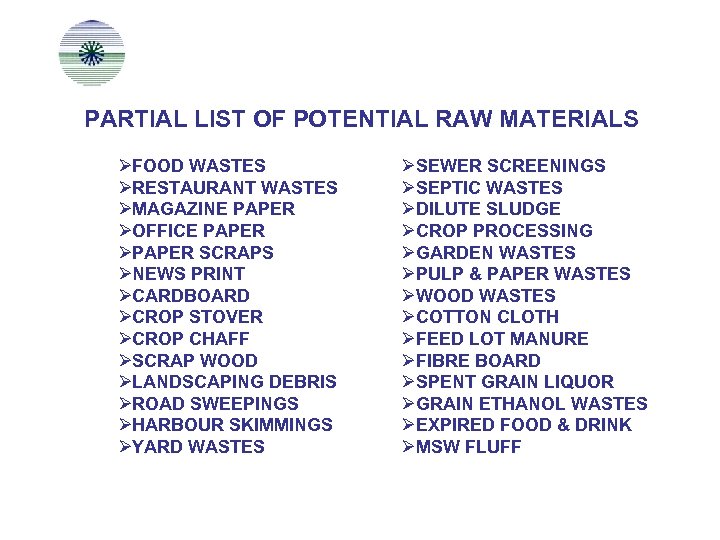 PARTIAL LIST OF POTENTIAL RAW MATERIALS

➢FOOD WASTES
➢RESTAURANT WASTES
➢MAGAZINE PAPER
➢OFFICE PAPER
➢PAPER SCRAPS
➢NEWS PRINT
➢CARDBOARD
➢CROP STOVER
➢CROP CHAFF
➢SCRAP WOOD
➢LANDSCAPING DEBRIS
➢ROAD SWEEPINGS
➢HARBOUR SKIMMINGS
➢YARD WASTES

➢SEWER SCREENINGS
➢SEPTIC WASTES
➢DILUTE SLUDGE
➢CROP PROCESSING
➢GARDEN WASTES
➢PULP & PAPER WASTES
➢WOOD WASTES
➢COTTON CLOTH
➢FEED LOT MANURE
➢FIBRE BOARD
➢SPENT GRAIN LIQUOR
➢GRAIN ETHANOL WASTES
➢EXPIRED FOOD & DRINK
➢MSW FLUFF